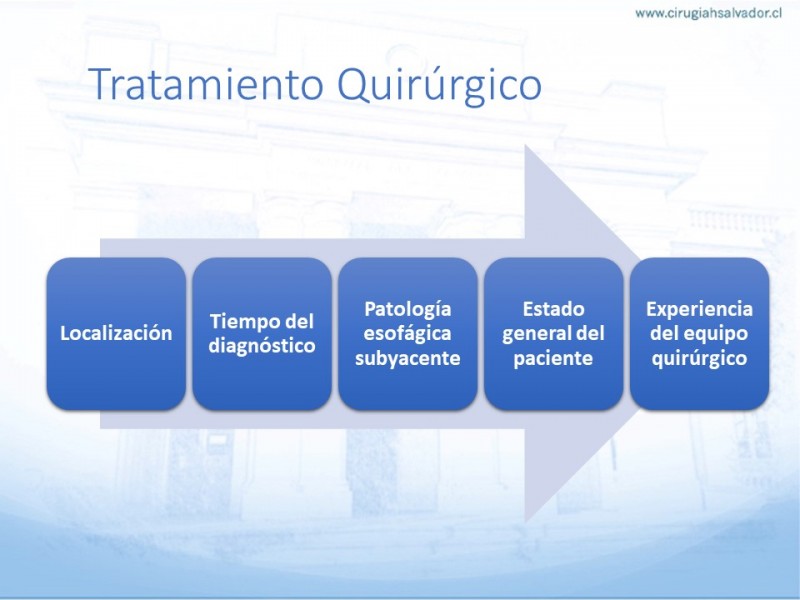 www.cirugiahsalvador.cl

Tratamiento Quirúrgico

Localización

Tiempo del diagnóstico

Patología esofágica subyacente

Estado general del paciente

Experiencia del equipo quirúrgico